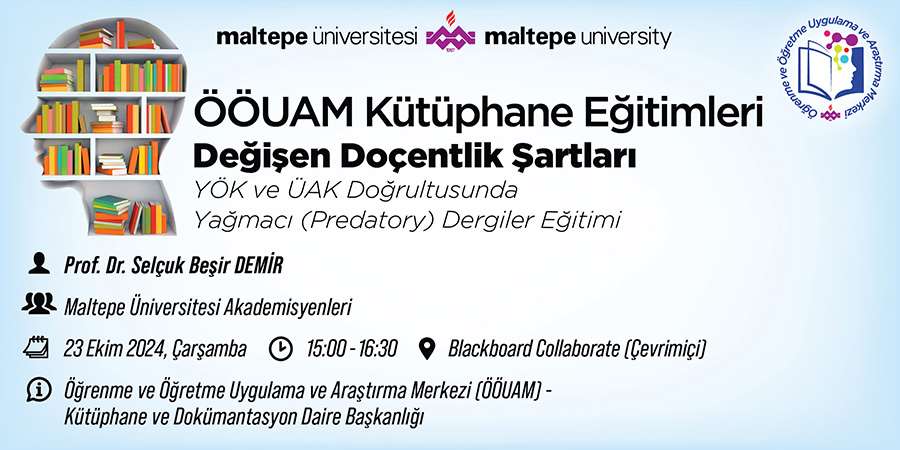 maltepe üniversitesi maltepe university

Öğrenme ve Öğretme Uygulama ve Araştırma Merkezi

ÖÖUAM Kütüphane Eğitimleri

Değişen Doçentlik Şartları

YÖK ve ÜAK Doğrultusunda

Yağmacı (Predatory) Dergiler Eğitimi

Prof. Dr. Selçuk Beşir DEMİR

Maltepe Üniversitesi Akademisyenleri

23 Ekim 2024, Çarşamba

15:00 - 16:30

Blackboard Collaborate (Çevrimiçi)

Öğrenme ve Öğretme Uygulama ve Araştırma Merkezi (ÖÖUAM) - Kütüphane ve Dokümantasyon Daire Başkanlığı